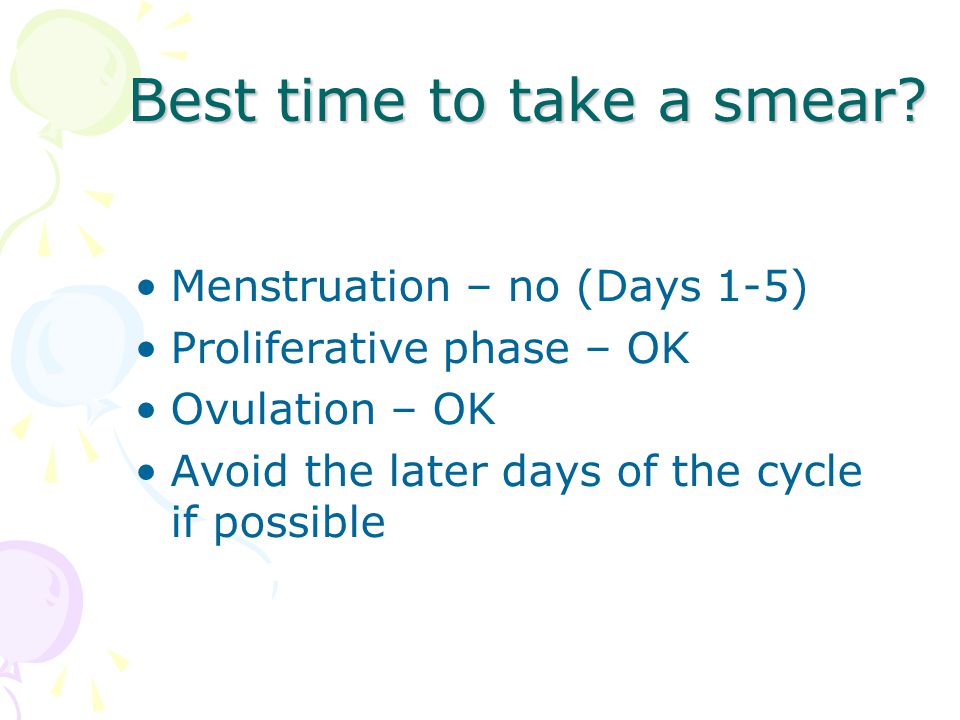 Best time to take a smear?

• Menstruation – no (Days 1-5)
• Proliferative phase – OK
• Ovulation – OK
• Avoid the later days of the cycle if possible